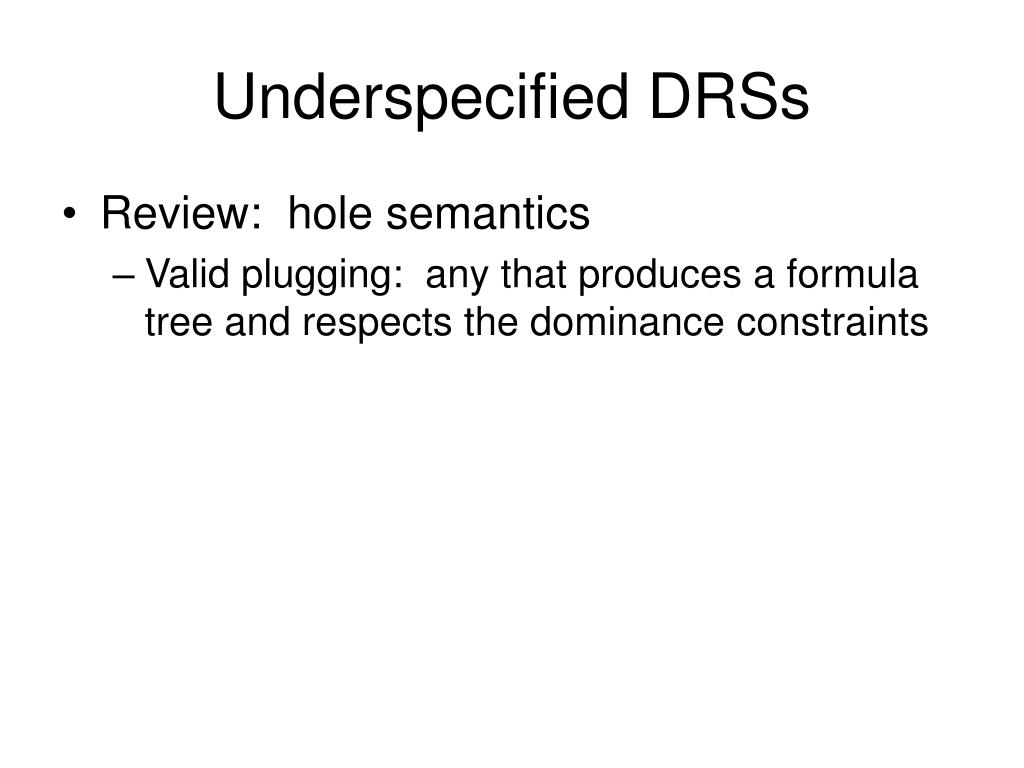 Underspecified DRSs

• Review: hole semantics
– Valid plugging: any that produces a formula tree and respects the dominance constraints